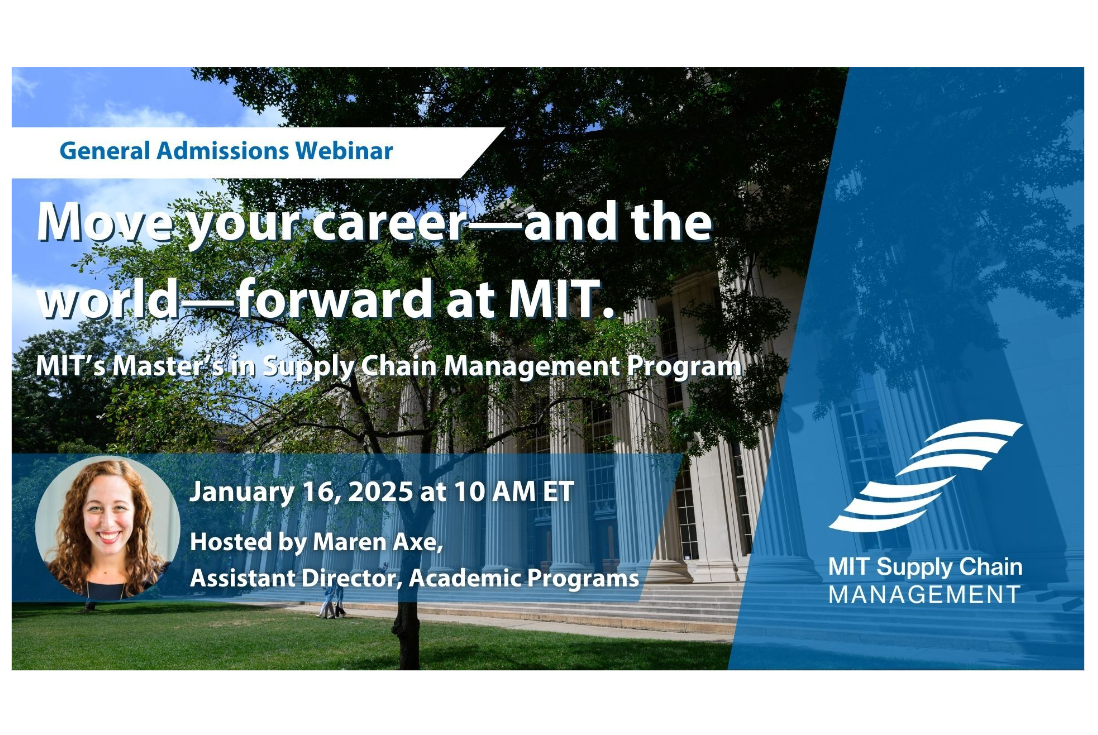 General Admissions Webinar

Move your career—and the world—forward at MIT.

MIT's Master's in Supply Chain Management Program

January 16, 2025 at 10 AM ET

Hosted by Maren Axe,
Assistant Director, Academic Programs

MIT Supply Chain
MANAGEMENT